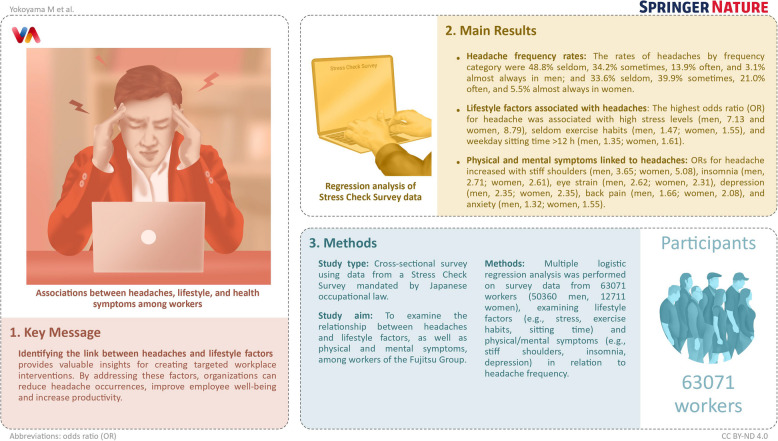 Yokoyama M et al.

SPRINGER NATURE

VA

Associations between headaches, lifestyle, and health symptoms among workers

1. Key Message

Identifying the link between headaches and lifestyle factors provides valuable insights for creating targeted workplace interventions. By addressing these factors, organizations can reduce headache occurrences, improve employee well-being and increase productivity.

Stress Check Survey

Regression analysis of Stress Check Survey data

2. Main Results

• Headache frequency rates: The rates of headaches by frequency category were 48.8% seldom, 34.2% sometimes, 13.9% often, and 3.1% almost always in men; and 33.6% seldom, 39.9% sometimes, 21.0% often, and 5.5% almost always in women.

• Lifestyle factors associated with headaches: The highest odds ratio (OR) for headache was associated with high stress levels (men, 7.13 and women, 8.79), seldom exercise habits (men, 1.47; women, 1.55), and weekday sitting time >12 h (men, 1.35; women, 1.61).

• Physical and mental symptoms linked to headaches: ORs for headache increased with stiff shoulders (men, 3.65; women, 5.08), insomnia (men, 2.71; women, 2.61), eye strain (men, 2.62; women, 2.31), depression (men, 2.35; women, 2.35), back pain (men, 1.66; women, 2.08), and anxiety (men, 1.32; women, 1.55).

3. Methods

Study type: Cross-sectional survey using data from a Stress Check Survey mandated by Japanese occupational law.

Study aim: To examine the relationship between headaches and lifestyle factors, as well as physical and mental symptoms, among workers of the Fujitsu Group.

Methods: Multiple logistic regression analysis was performed on survey data from 63071 workers (50360 men, 12711 women), examining lifestyle factors (e.g., stress, exercise habits, sitting time) and physical/mental symptoms (e.g., stiff shoulders, insomnia, depression) in relation to headache frequency.

Participants

63071 workers

Abbreviations: odds ratio (OR)

CC BY-ND 4.0